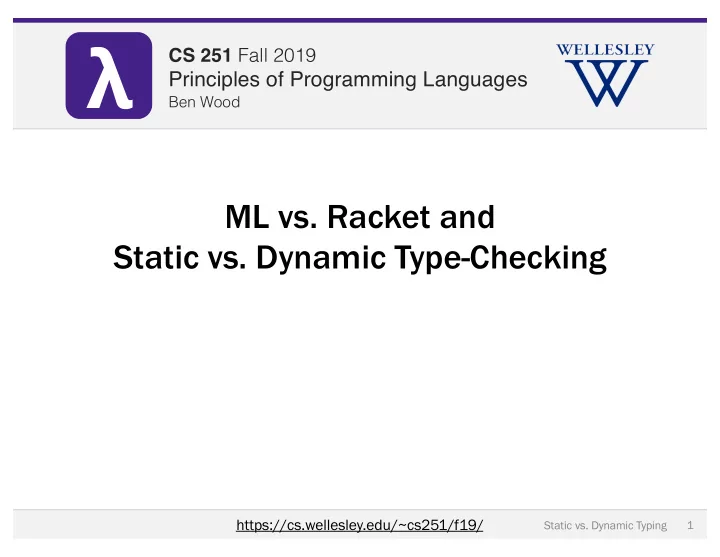 λ

CS 251 Fall 2019
Principles of Programming Languages
Ben Wood

WELLESLEY
W

ML vs. Racket and
Static vs. Dynamic Type-Checking

https://cs.wellesley.edu/~cs251/f19/

Static vs. Dynamic Typing 1